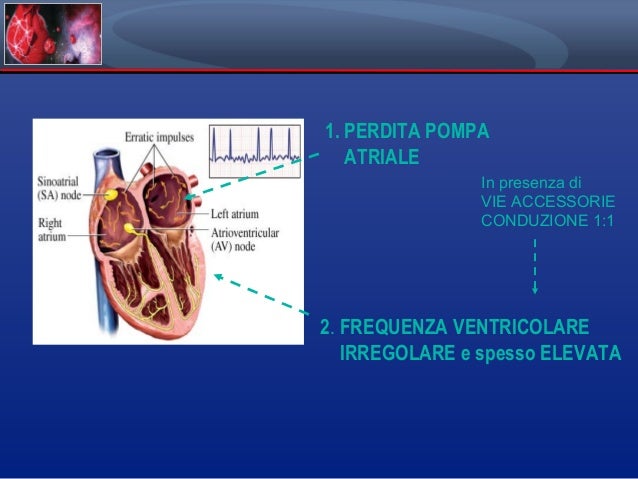 Erratic impulses

Sinoatrial (SA) node

Right atrium

Left atrium

Atrioventricular (AV) node

1. PERDITA POMPA ATRIALE

In presenza di
VIE ACCESSORIE
CONDUZIONE 1:1

2. FREQUENZA VENTRICOLARE IRREGOLARE e spesso ELEVATA